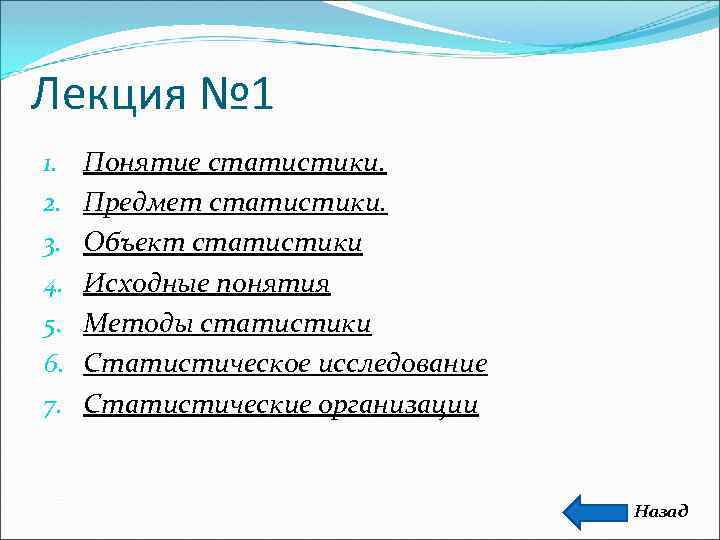 Лекция №1

1. Понятие статистики.
2. Предмет статистики.
3. Объект статистики
4. Исходные понятия
5. Методы статистики
6. Статистическое исследование
7. Статистические организации

Назад